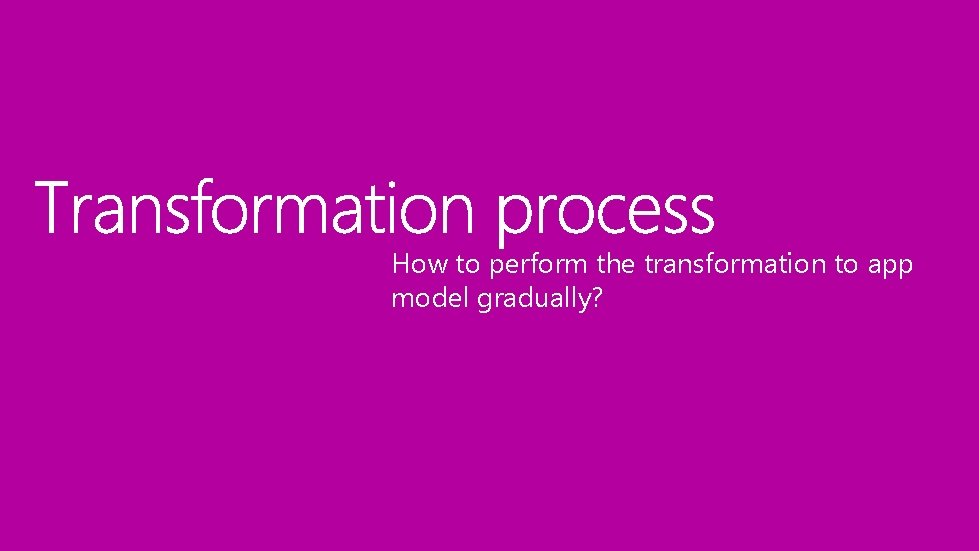 Transformation process

How to perform the transformation to app model gradually?